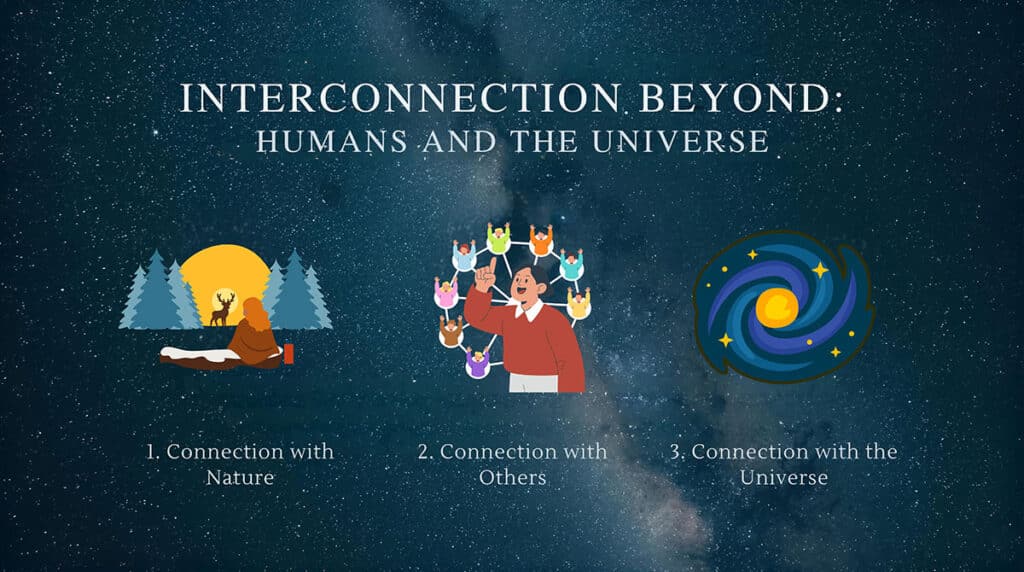 INTERCONNECTION BEYOND:
HUMANS AND THE UNIVERSE

1. Connection with Nature

2. Connection with Others

3. Connection with the Universe